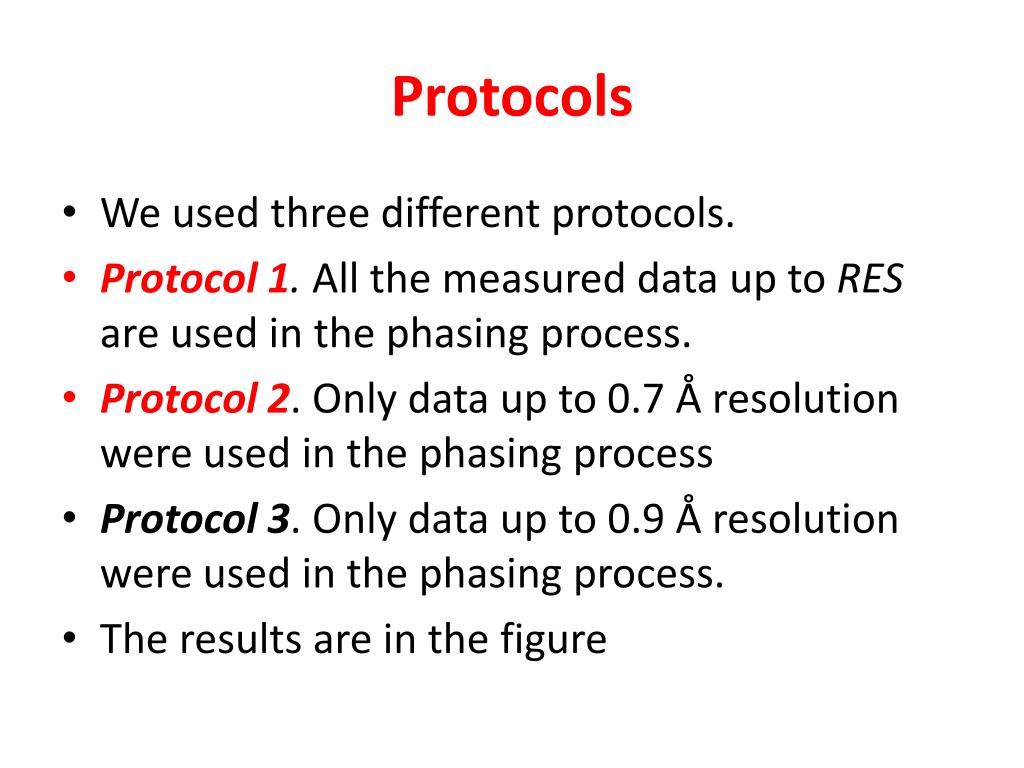 Protocols

• We used three different protocols.
• Protocol 1. All the measured data up to RES are used in the phasing process.
• Protocol 2. Only data up to 0.7 Å resolution were used in the phasing process
• Protocol 3. Only data up to 0.9 Å resolution were used in the phasing process.
• The results are in the figure